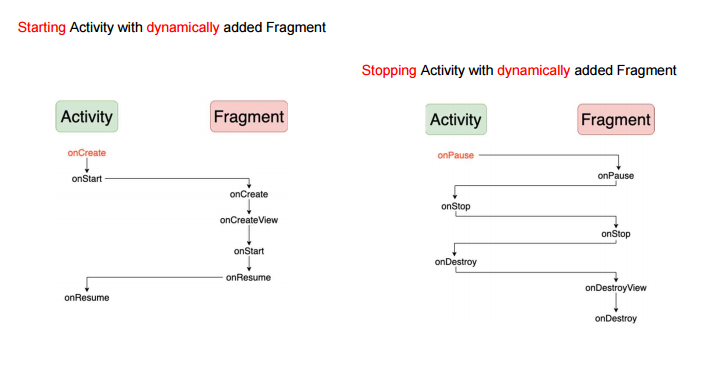 Starting Activity with dynamically added Fragment

Activity

Fragment

onCreate

onStart

onCreate

onCreateView

onStart

onResume

onResume

Stopping Activity with dynamically added Fragment

Activity

Fragment

onPause

onPause

onStop

onStop

onDestroy

onDestroyView

onDestroy